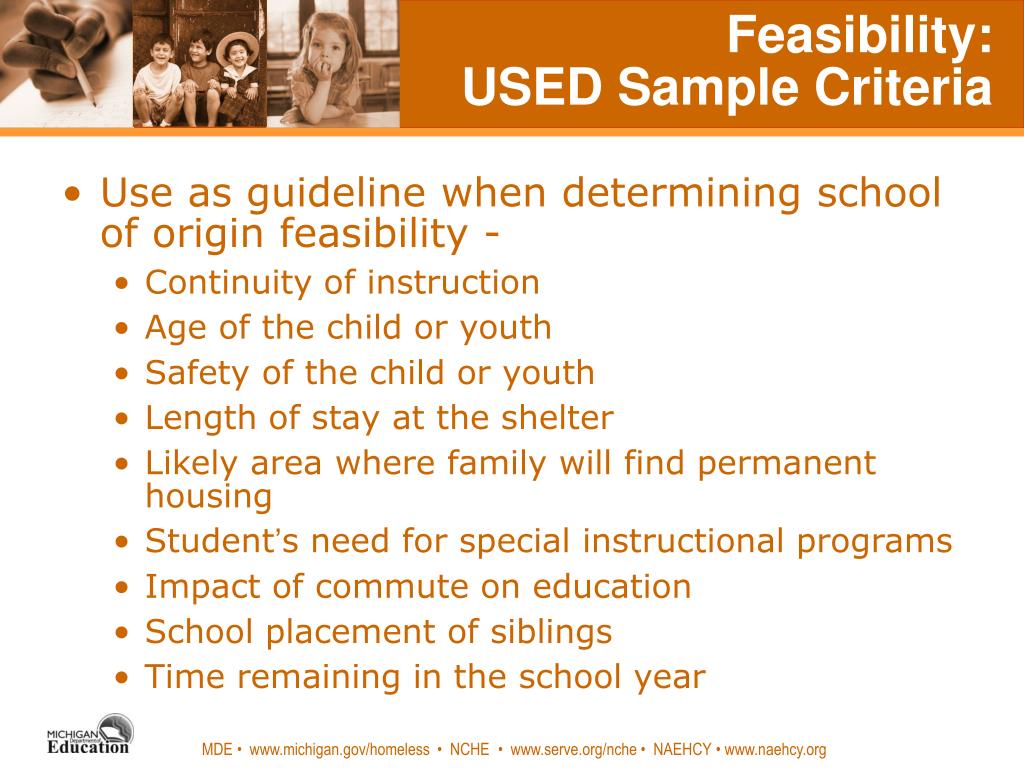 Feasibility:
USED Sample Criteria

• Use as guideline when determining school of origin feasibility -
  • Continuity of instruction
  • Age of the child or youth
  • Safety of the child or youth
  • Length of stay at the shelter
  • Likely area where family will find permanent housing
  • Student's need for special instructional programs
  • Impact of commute on education
  • School placement of siblings
  • Time remaining in the school year

MICHIGAN Department of Education

MDE • www.michigan.gov/homeless • NCHE • www.serve.org/nche • NAEHCY • www.naehcy.org